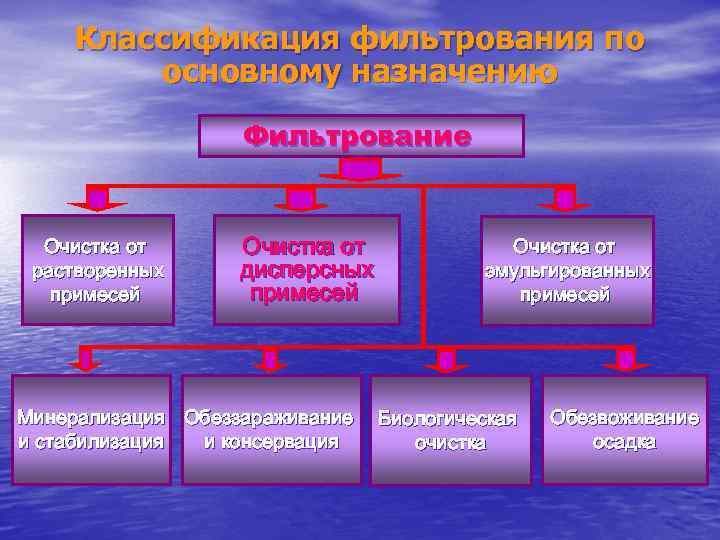 Классификация фильтрования по основному назначению

Фильтрование

Очистка от растворенных примесей

Очистка от дисперсных примесей

Очистка от эмульгированных примесей

Минерализация и стабилизация

Обеззараживание и консервация

Биологическая очистка

Обезвоживание осадка